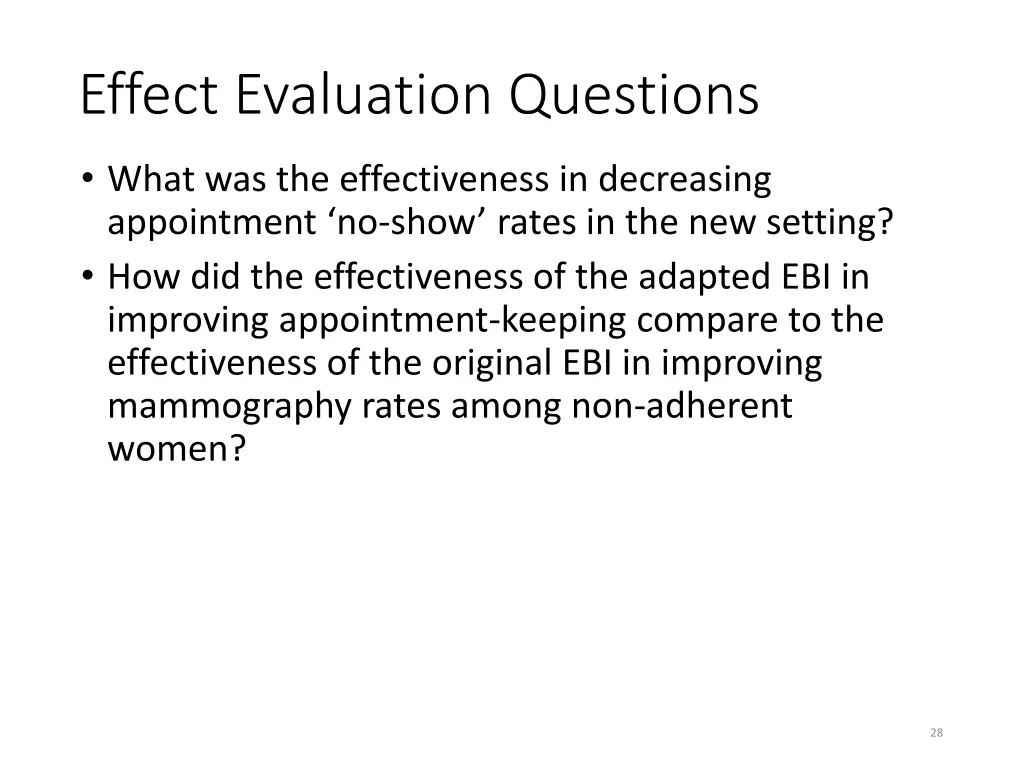 Effect Evaluation Questions

• What was the effectiveness in decreasing appointment ‘no-show’ rates in the new setting?

• How did the effectiveness of the adapted EBI in improving appointment-keeping compare to the effectiveness of the original EBI in improving mammography rates among non-adherent women?

28